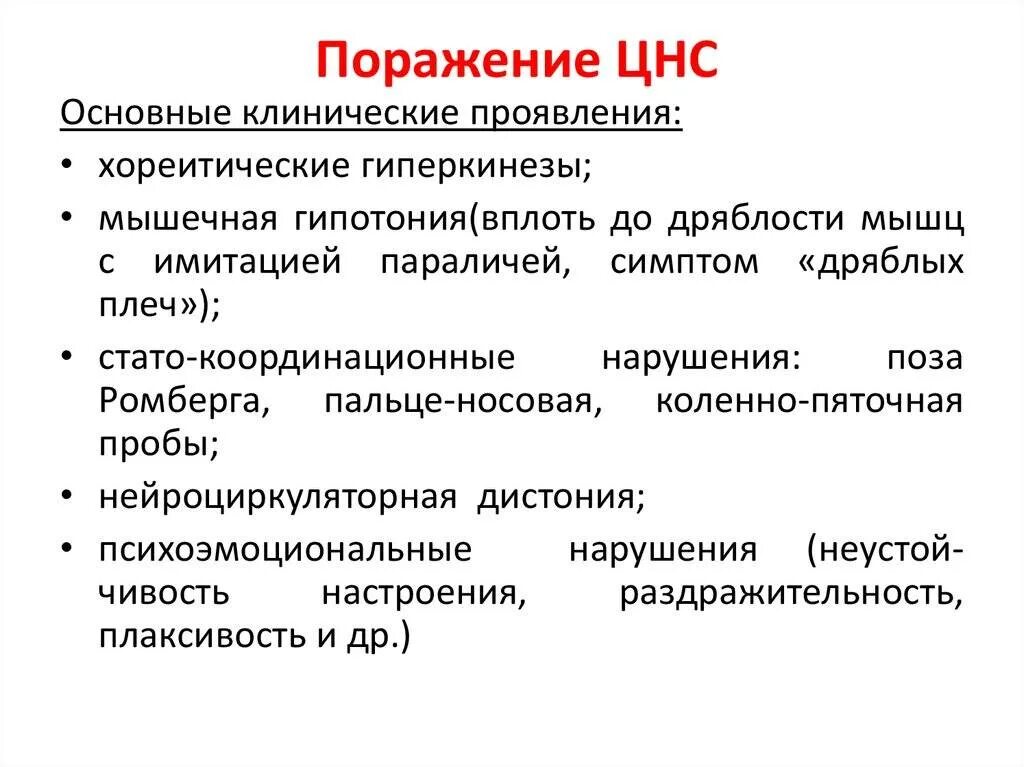 Поражение ЦНС

Основные клинические проявления:

• хореитические гиперкинезы;
• мышечная гипотония(вплоть до дряблости мышц с имитацией параличей, симптом «дряблых плеч»);
• стато-координационные нарушения: поза Ромберга, пальце-носовая, коленно-пяточная пробы;
• нейроциркуляторная дистония;
• психоэмоциональные нарушения (неустойчивость настроения, раздражительность, плаксивость и др.)